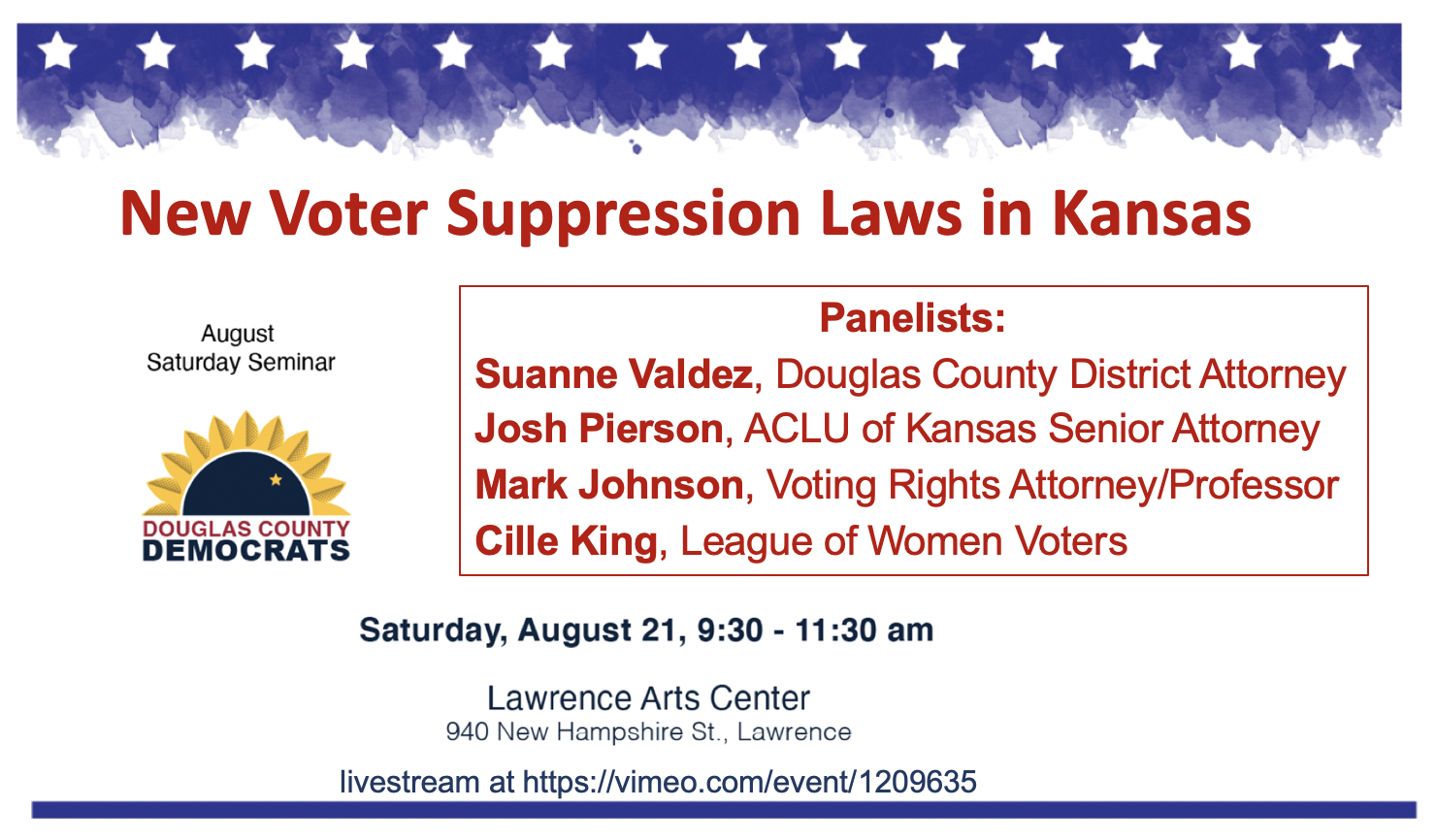 New Voter Suppression Laws in Kansas

August
Saturday Seminar

DOUGLAS COUNTY
DEMOCRATS

Panelists:
Suanne Valdez, Douglas County District Attorney
Josh Pierson, ACLU of Kansas Senior Attorney
Mark Johnson, Voting Rights Attorney/Professor
Cille King, League of Women Voters

Saturday, August 21, 9:30 - 11:30 am

Lawrence Arts Center
940 New Hampshire St., Lawrence

livestream at https://vimeo.com/event/1209635